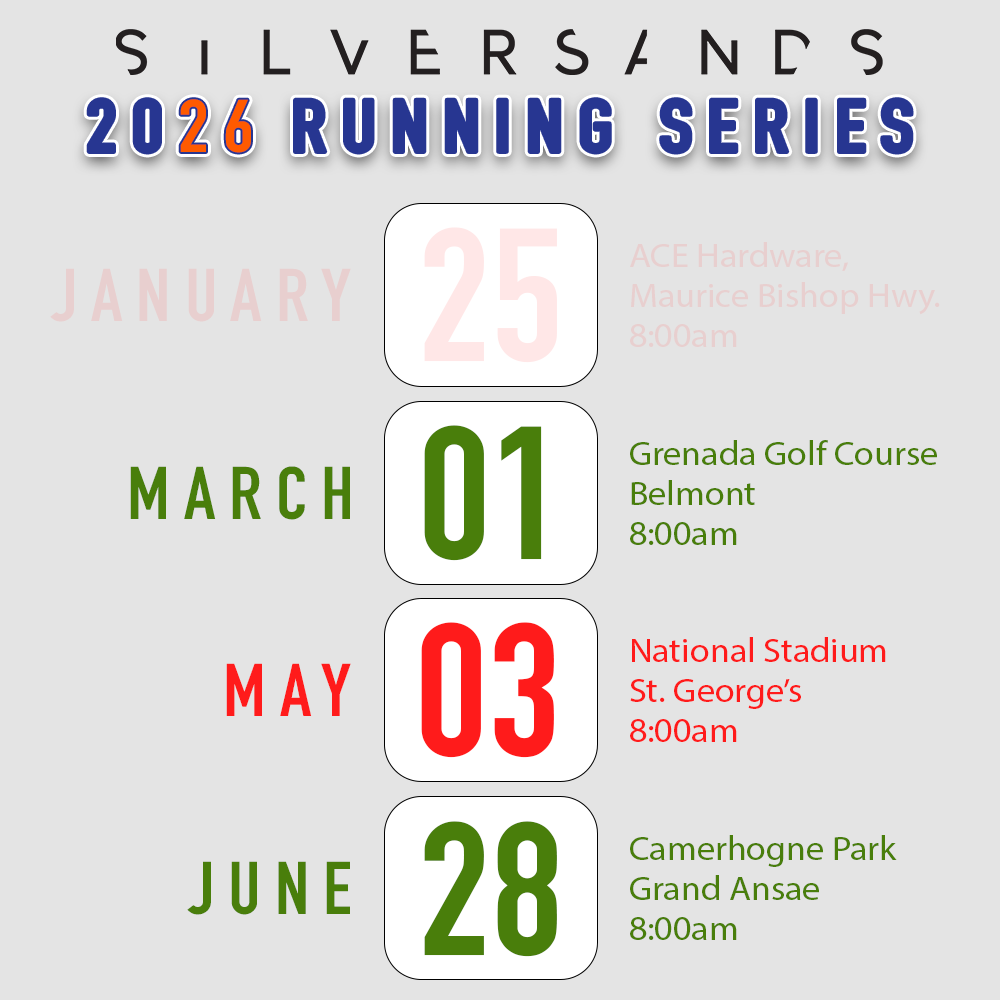 SILVERSANDS
2026 RUNNING SERIES

JANUARY 25 ACE Hardware, Maurice Bishop Hwy. 8:00am

MARCH 01 Grenada Golf Course Belmont 8:00am

MAY 03 National Stadium St. George's 8:00am

JUNE 28 Camerhogne Park Grand Ansae 8:00am